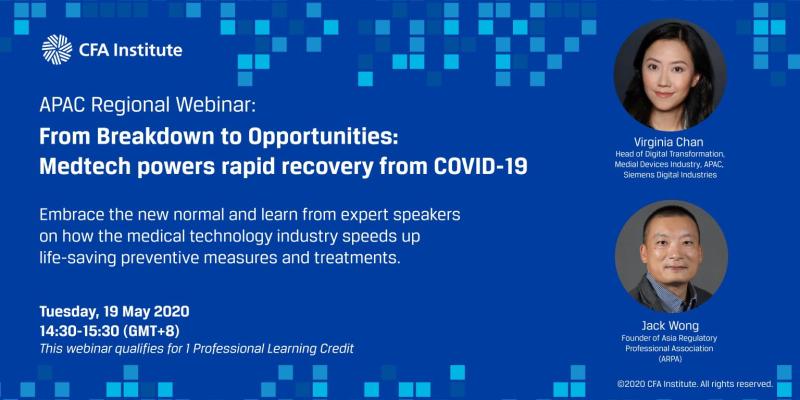 CFA Institute

APAC Regional Webinar:

From Breakdown to Opportunities: Medtech powers rapid recovery from COVID-19

Embrace the new normal and learn from expert speakers on how the medical technology industry speeds up life-saving preventive measures and treatments.

Tuesday, 19 May 2020
14:30-15:30 (GMT+8)
This webinar qualifies for 1 Professional Learning Credit

Virginia Chan
Head of Digital Transformation, Medial Devices Industry, APAC, Siemens Digital Industries

Jack Wong
Founder of Asia Regulatory Professional Association (ARPA)

©2020 CFA Institute. All rights reserved.